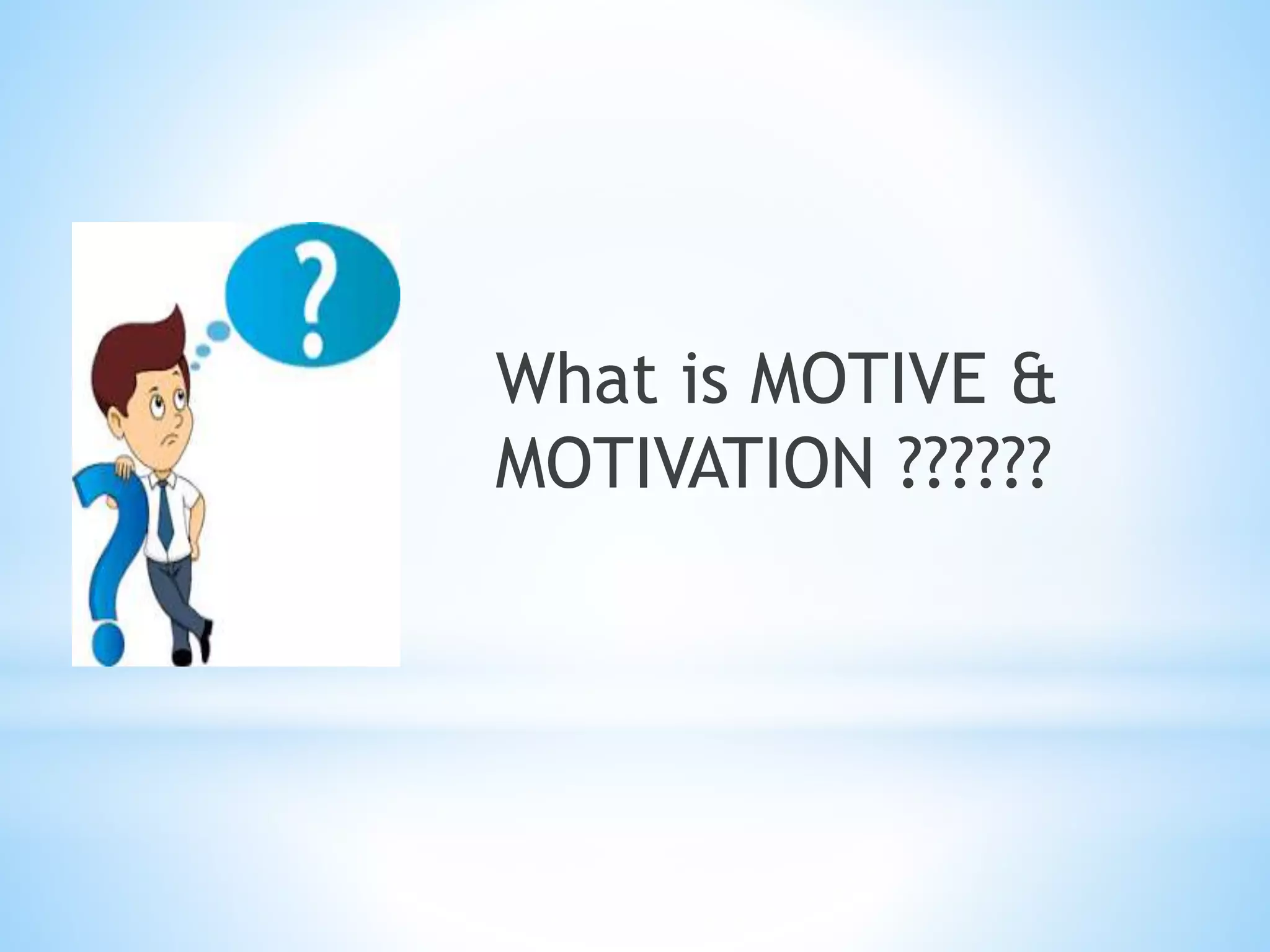 ?

What is MOTIVE & MOTIVATION ??????